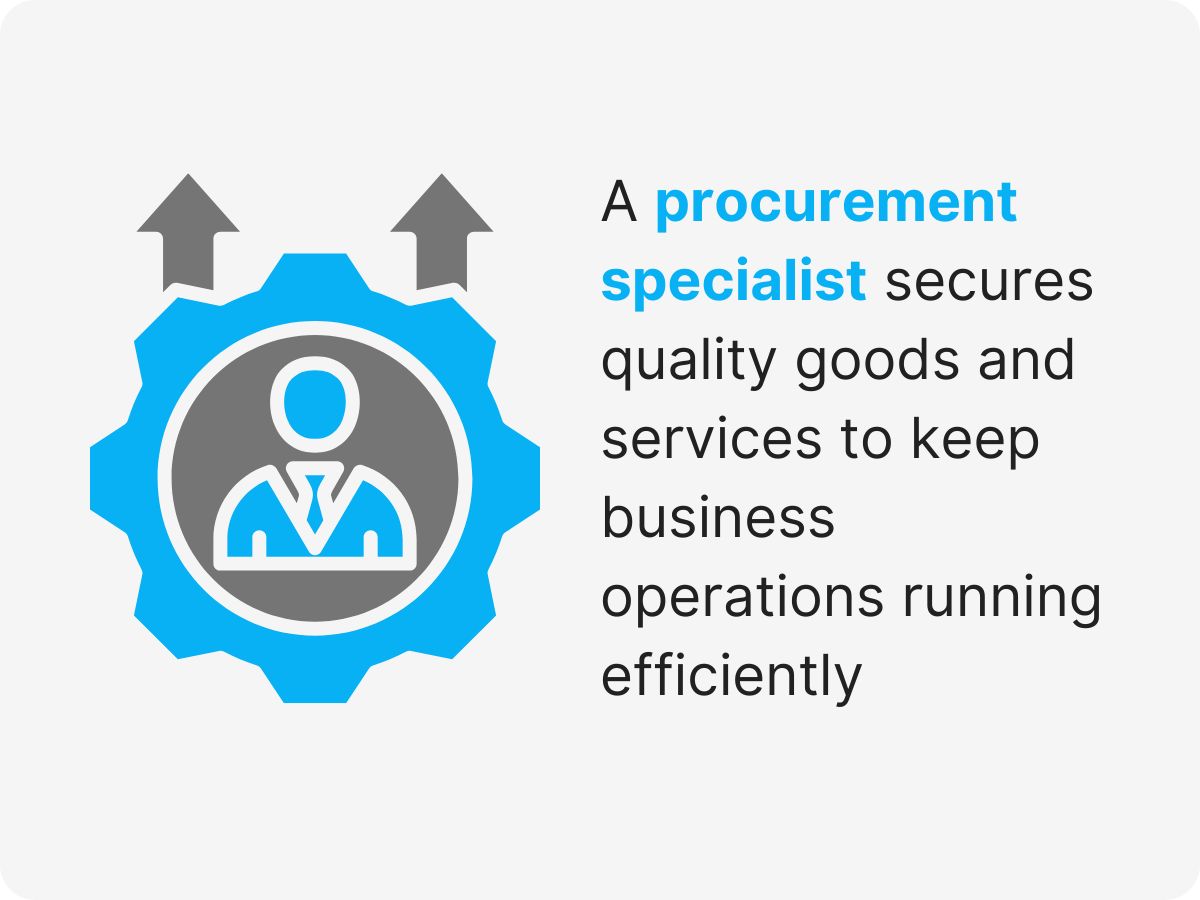 A procurement specialist secures quality goods and services to keep business operations running efficiently